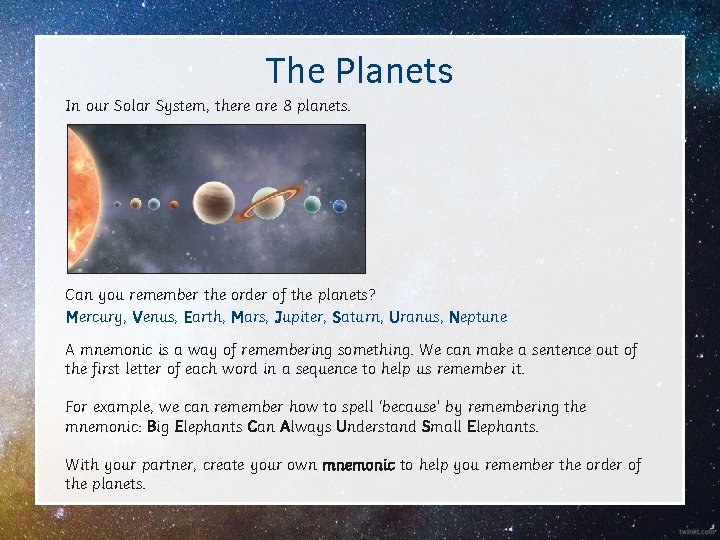 The Planets

In our Solar System, there are 8 planets.

Can you remember the order of the planets?

Mercury, Venus, Earth, Mars, Jupiter, Saturn, Uranus, Neptune

A mnemonic is a way of remembering something. We can make a sentence out of the first letter of each word in a sequence to help us remember it.

For example, we can remember how to spell 'because' by remembering the mnemonic: Big Elephants Can Always Understand Small Elephants.

With your partner, create your own mnemonic to help you remember the order of the planets.

twinkl.com